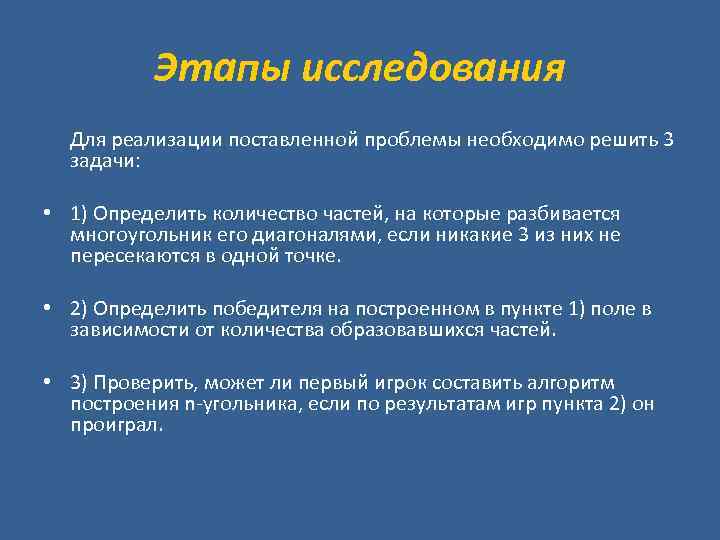 Этапы исследования

Для реализации поставленной проблемы необходимо решить 3 задачи:

• 1) Определить количество частей, на которые разбивается многоугольник его диагоналями, если никакие 3 из них не пересекаются в одной точке.

• 2) Определить победителя на построенном в пункте 1) поле в зависимости от количества образовавшихся частей.

• 3) Проверить, может ли первый игрок составить алгоритм построения n-угольника, если по результатам игр пункта 2) он проиграл.